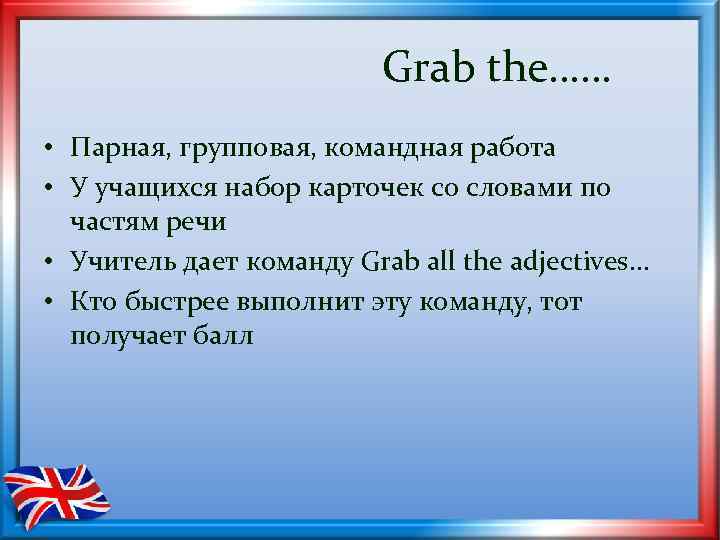 Grab the……

• Парная, групповая, командная работа
• У учащихся набор карточек со словами по частям речи
• Учитель дает команду Grab all the adjectives…
• Кто быстрее выполнит эту команду, тот получает балл